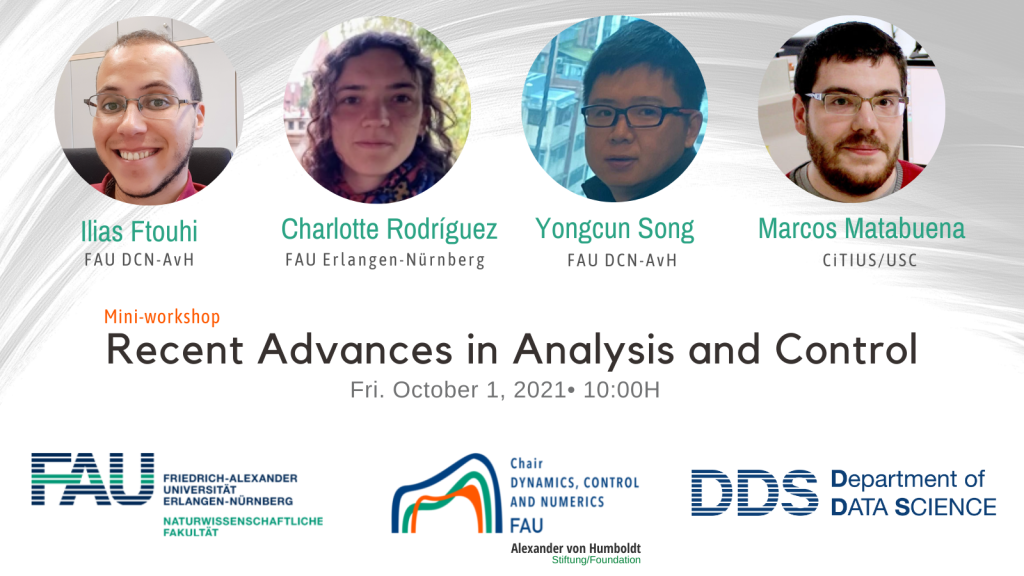 Ilias Ftouhi
FAU DCN-AvH

Charlotte Rodríguez
FAU Erlangen-Nürnberg

Yongcun Song
FAU DCN-AvH

Marcos Matabuena
CiTIUS/USC

Mini-workshop
Recent Advances in Analysis and Control
Fri. October 1, 2021• 10:00H

FAU FRIEDRICH-ALEXANDER UNIVERSITÄT ERLANGEN-NÜRNBERG
NATURWISSENSCHAFTLICHE FAKULTÄT

Chair
DYNAMICS, CONTROL AND NUMERICS
FAU
Alexander von Humboldt
Stiftung/Foundation

DDS Department of DATA SCIENCE